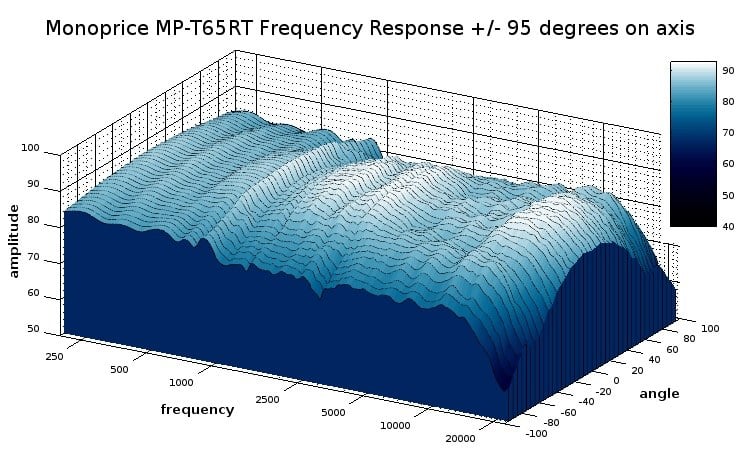 Monoprice MP-T65RT Frequency Response +/- 95 degrees on axis

90
80
70
60
50
40

100
90
80
70
60
50

amplitude

250
500
1000
2500
5000
10000
20000

frequency

100
80
60
40
20
0
-20
-40
-60
-80
-100

angle